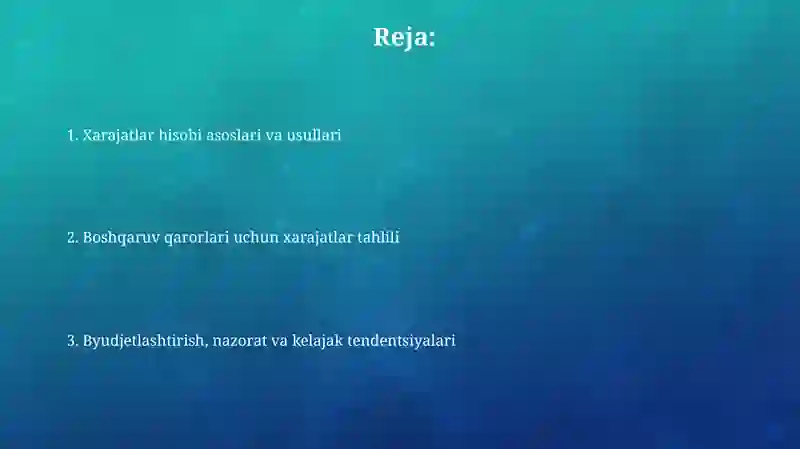 Reja:

1. Xarajatlar hisobi asoslari va usullari

2. Boshqaruv qarorlari uchun xarajatlar tahlili

3. Byudjetlashtirish, nazorat va kelajak tendentsiyalari